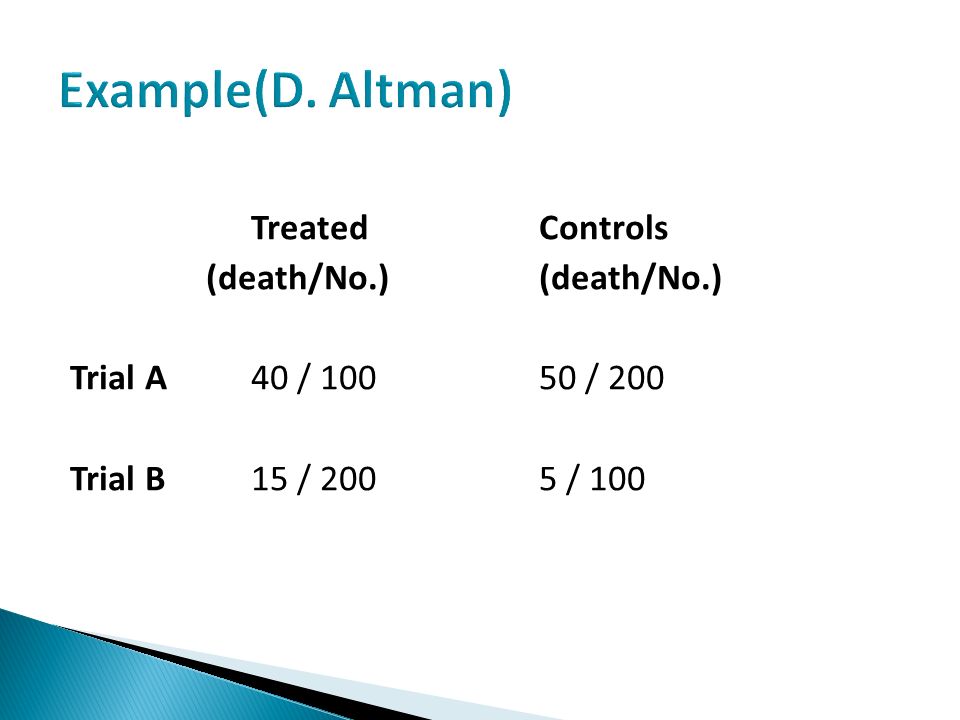 Example(D. Altman)

|  | Treated (death/No.) | Controls (death/No.) |
|---|---|---|
| Trial A | 40 / 100 | 50 / 200 |
| Trial B | 15 / 200 | 5 / 100 |